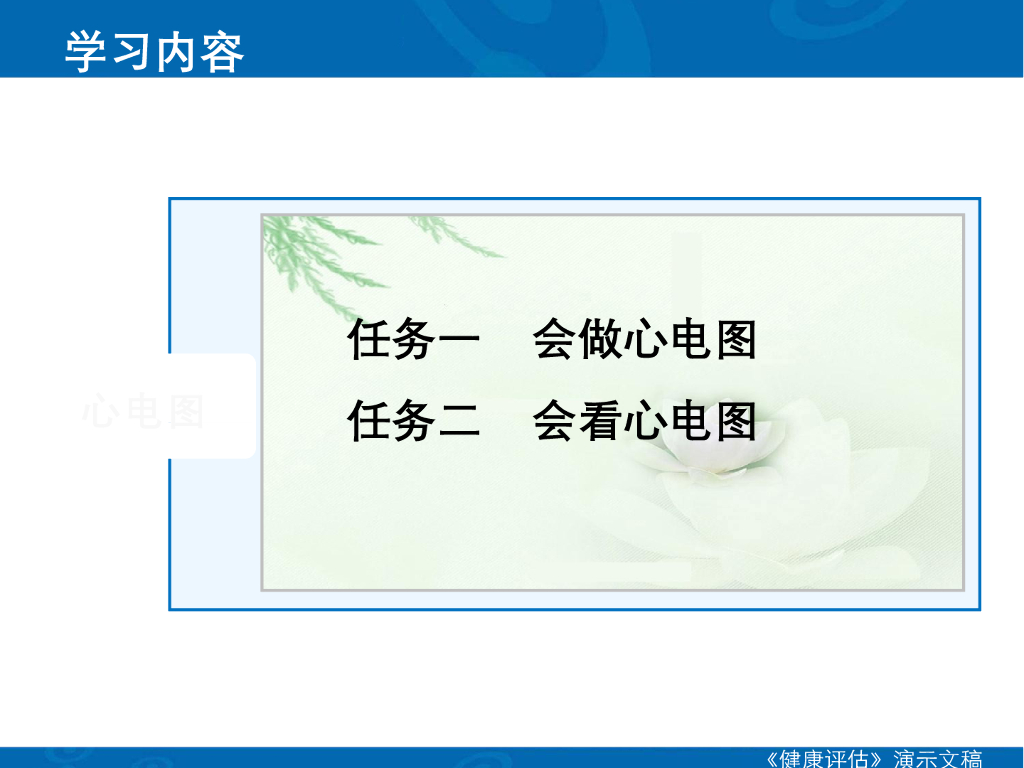 学习内容

心电图

任务一　会做心电图

任务二　会看心电图

《健康评估》演示文稿